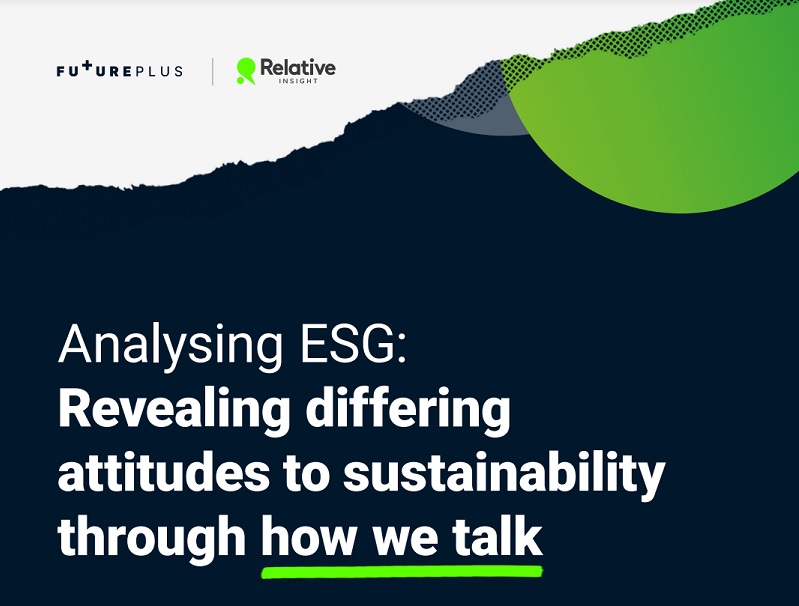 FUTUREPLUS

Relative INSIGHT

Analysing ESG:
Revealing differing attitudes to sustainability through how we talk